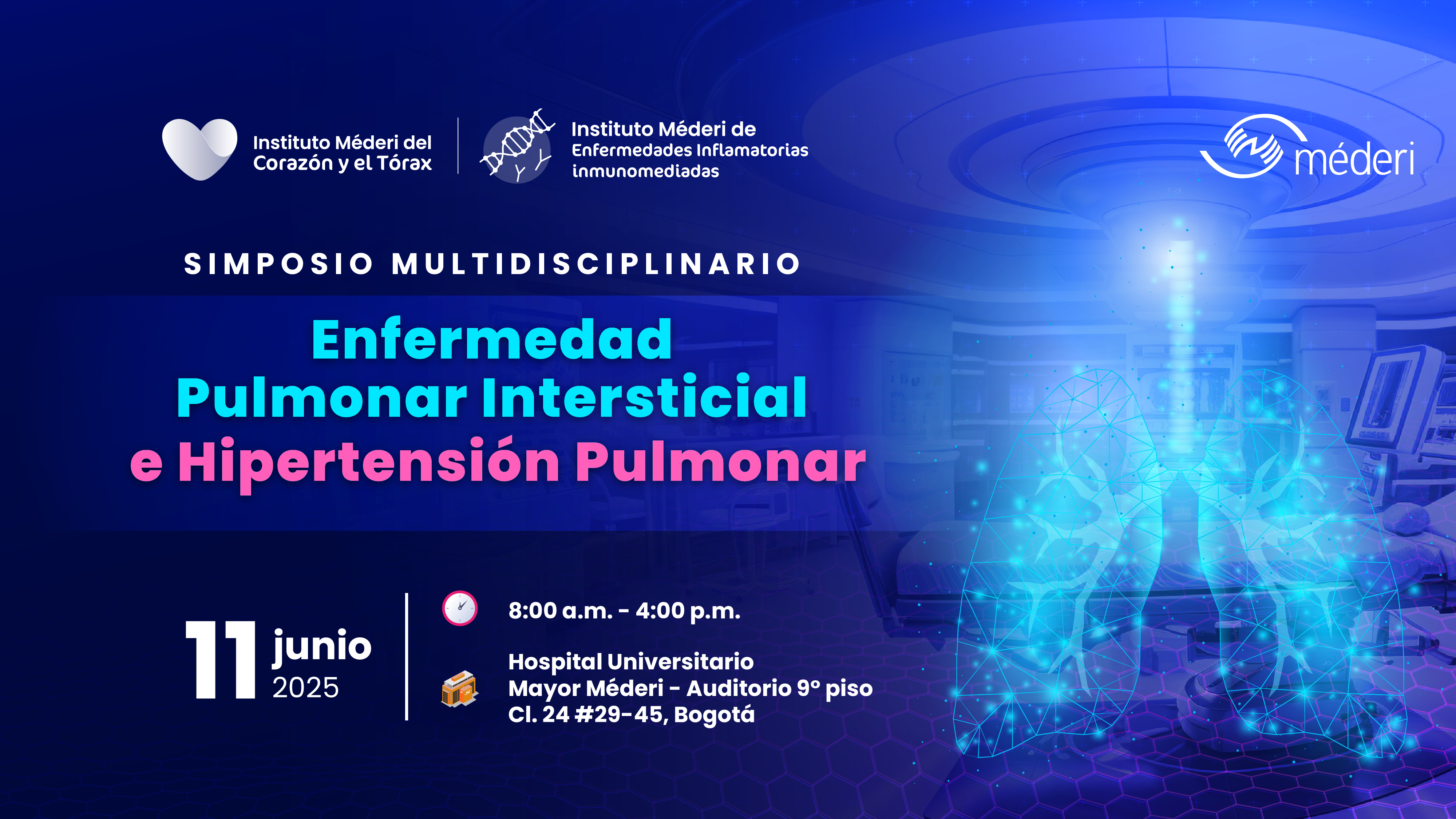 Instituto Méderi del Corazón y el Tórax

Instituto Méderi de Enfermedades Inflamatorias inmunomediadas

méderi

SIMPOSIO MULTIDISCIPLINARIO

Enfermedad Pulmonar Intersticial e Hipertensión Pulmonar

11 junio 2025

8:00 a.m. - 4:00 p.m.

Hospital Universitario Mayor Méderi - Auditorio 9° piso
Cl. 24 #29-45, Bogotá